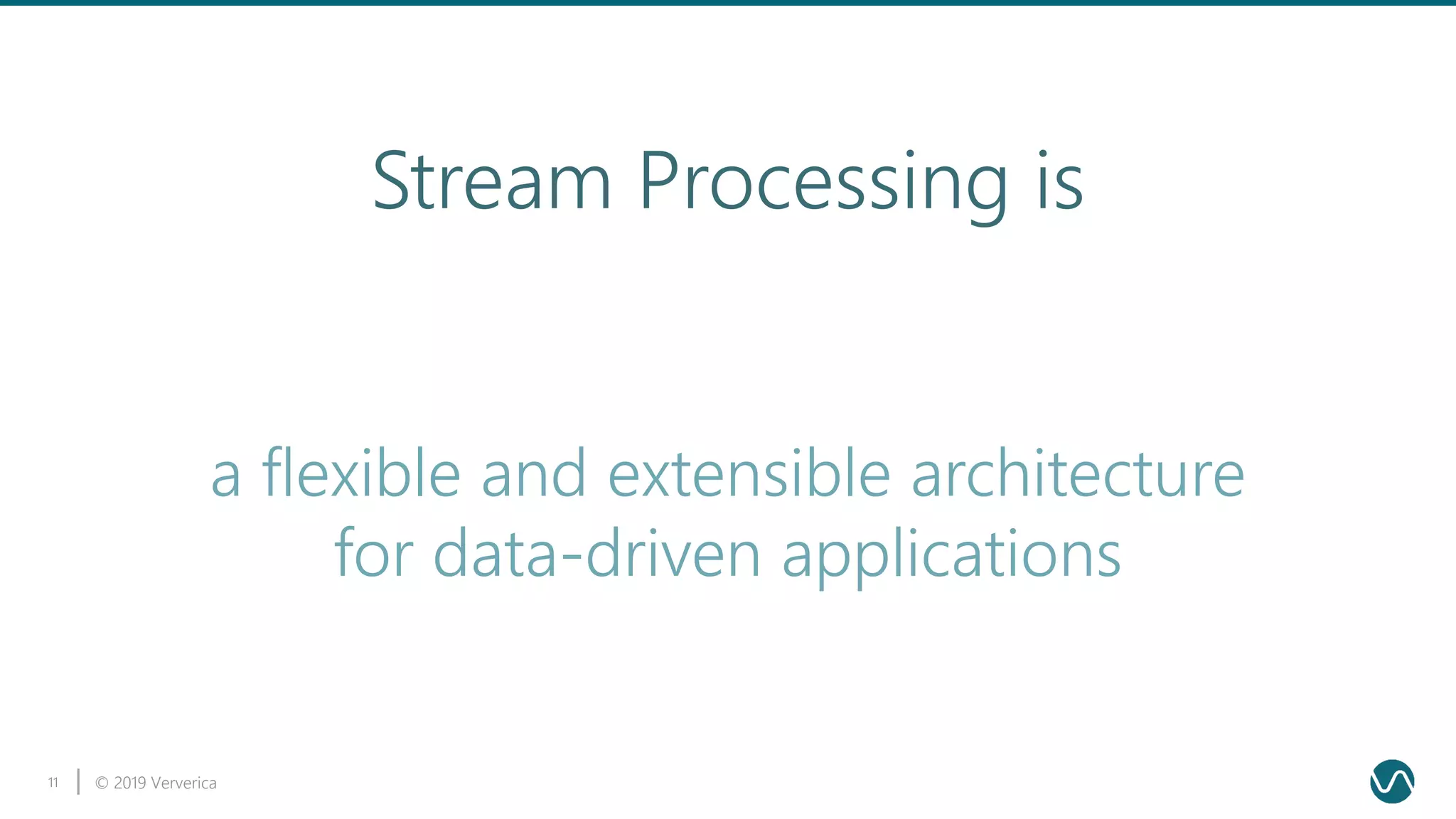 Stream Processing is

a flexible and extensible architecture for data-driven applications

11 | © 2019 Ververica